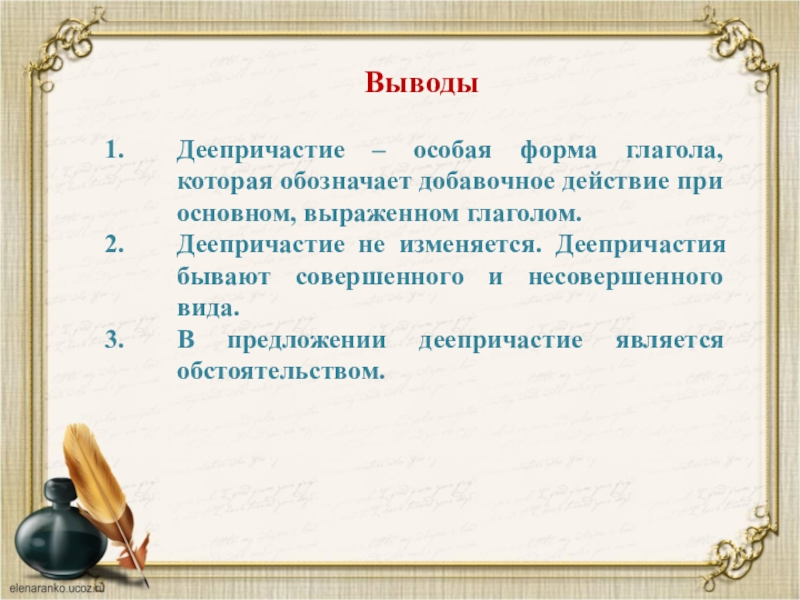 Выводы

1. Деепричастие – особая форма глагола, которая обозначает добавочное действие при основном, выраженном глаголом.
2. Деепричастие не изменяется. Деепричастия бывают совершенного и несовершенного вида.
3. В предложении деепричастие является обстоятельством.

elenaranko.ucoz.ru